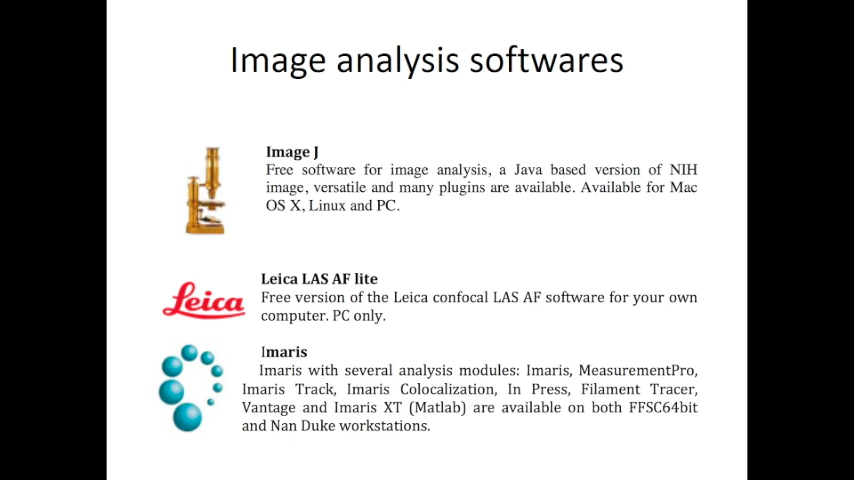 Image analysis softwares

Image J
Free software for image analysis, a Java based version of NIH image, versatile and many plugins are available. Available for Mac OS X, Linux and PC.

Leica

Leica LAS AF lite
Free version of the Leica confocal LAS AF software for your own computer. PC only.

Imaris
Imaris with several analysis modules: Imaris, MeasurementPro, Imaris Track, Imaris Colocalization, In Press, Filament Tracer, Vantage and Imaris XT (Matlab) are available on both FFSC64bit and Nan Duke workstations.